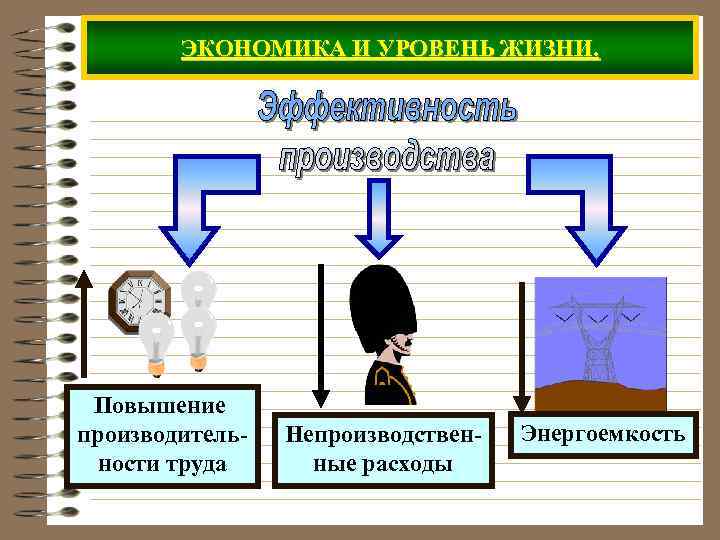 ЭКОНОМИКА И УРОВЕНЬ ЖИЗНИ.

Эффективность производства

Повышение производительности труда

Непроизводственные расходы

Энергоемкость